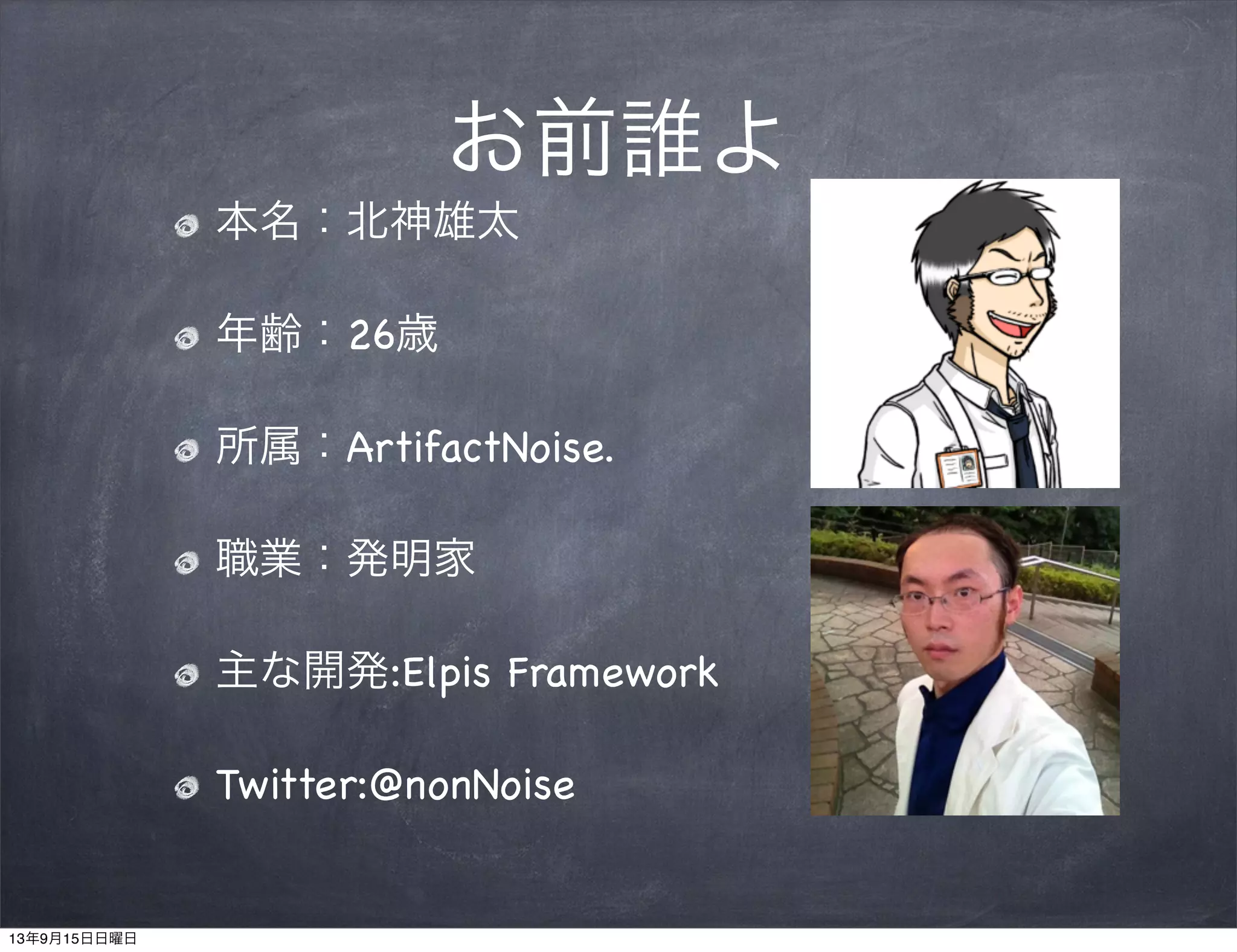 お前誰よ

本名：北神雄太

年齢：26歳

所属：ArtifactNoise.

職業：発明家

主な開発:Elpis Framework

Twitter:@nonNoise

13年9月15日日曜日